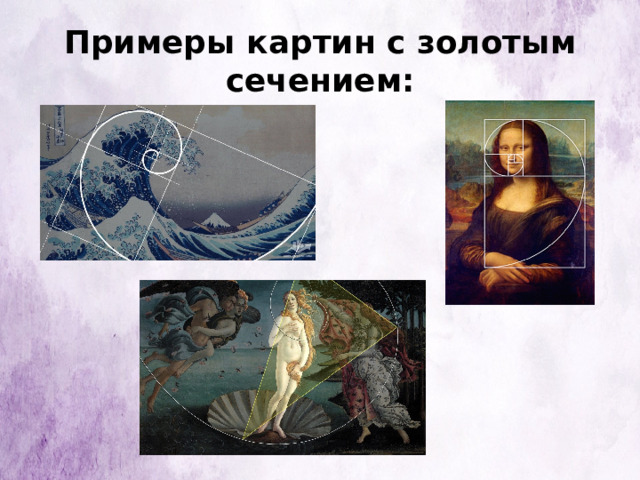 Примеры картин с золотым сечением: